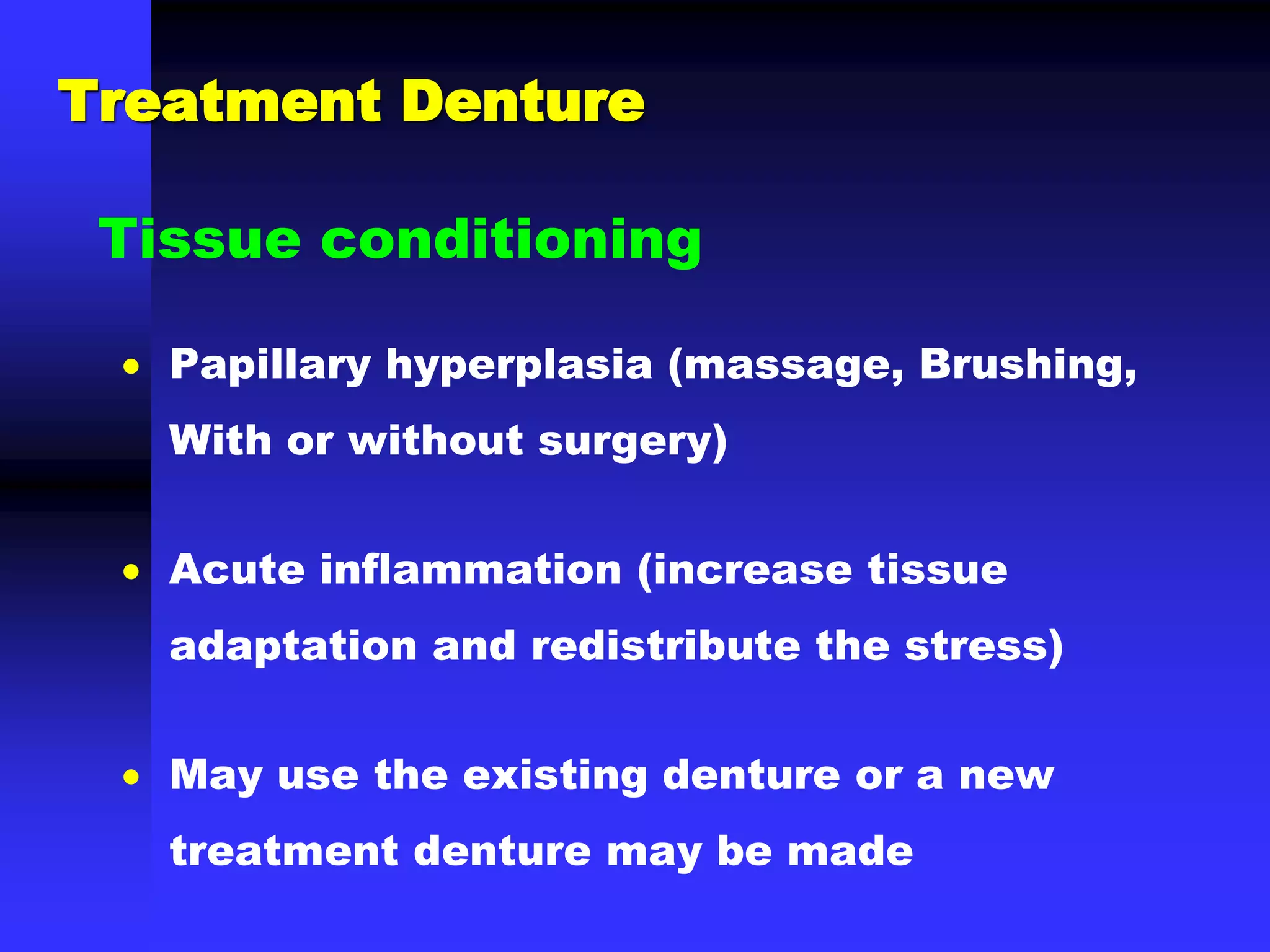 Treatment Denture

Tissue conditioning

• Papillary hyperplasia (massage, Brushing, With or without surgery)

• Acute inflammation (increase tissue adaptation and redistribute the stress)

• May use the existing denture or a new treatment denture may be made